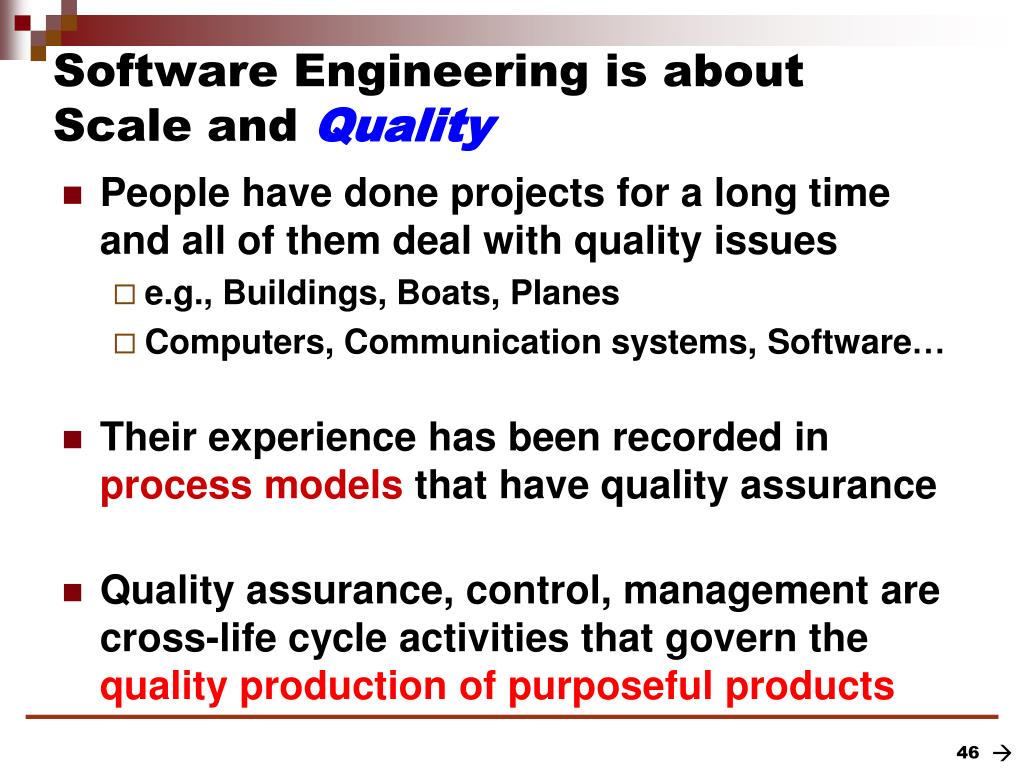 Software Engineering is about Scale and Quality

People have done projects for a long time and all of them deal with quality issues

e.g., Buildings, Boats, Planes

Computers, Communication systems, Software…

Their experience has been recorded in process models that have quality assurance

Quality assurance, control, management are cross-life cycle activities that govern the quality production of purposeful products

46 →